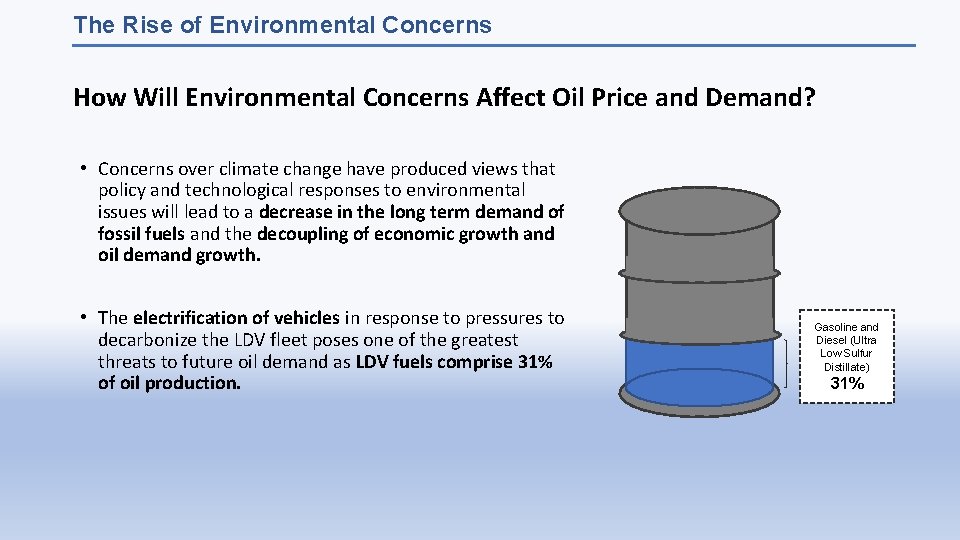 The Rise of Environmental Concerns

How Will Environmental Concerns Affect Oil Price and Demand?

• Concerns over climate change have produced views that policy and technological responses to environmental issues will lead to a decrease in the long term demand of fossil fuels and the decoupling of economic growth and oil demand growth.

• The electrification of vehicles in response to pressures to decarbonize the LDV fleet poses one of the greatest threats to future oil demand as LDV fuels comprise 31% of oil production.

Gasoline and Diesel (Ultra Low Sulfur Distillate)
31%